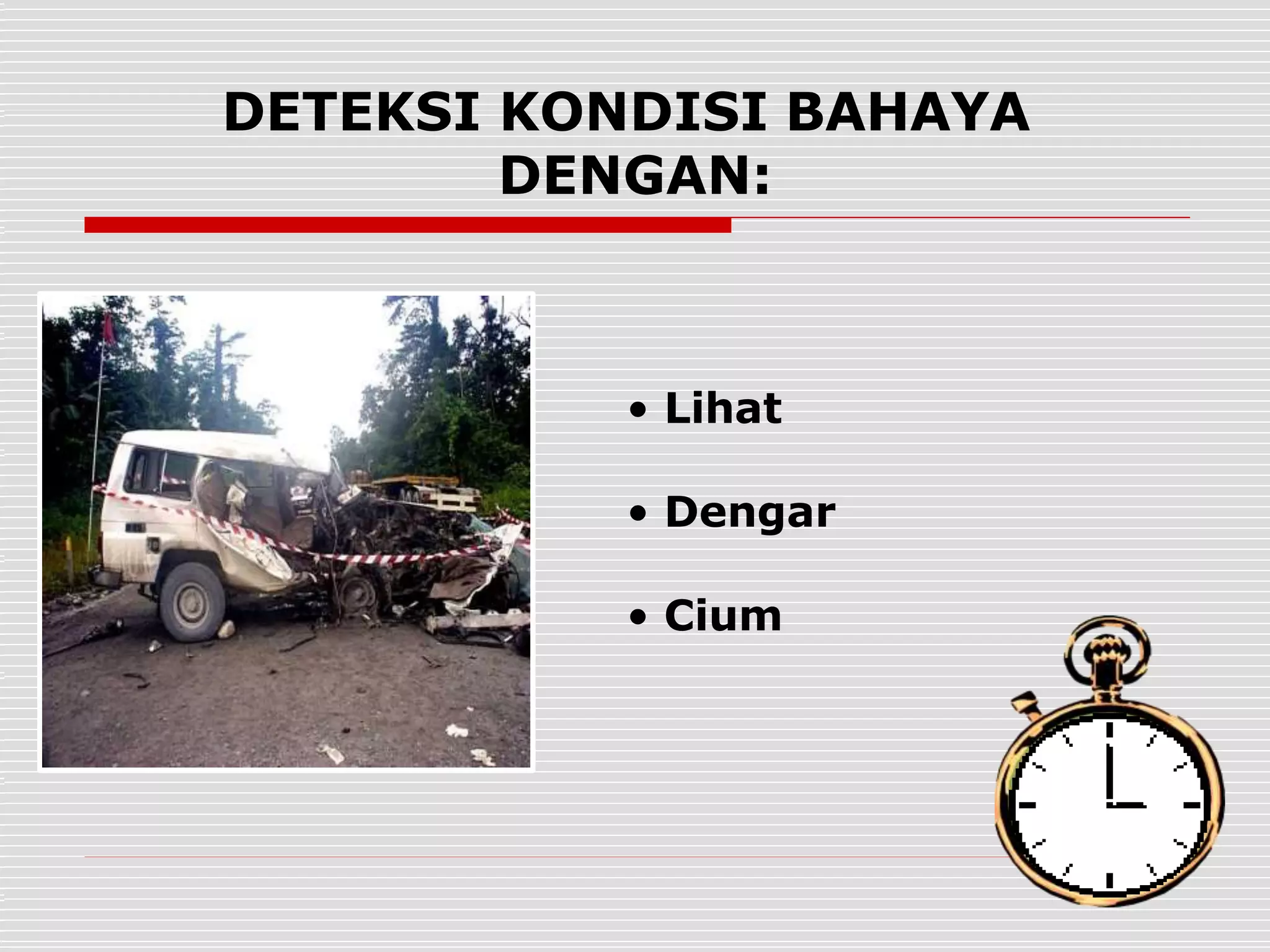 DETEKSI KONDISI BAHAYA DENGAN:

• Lihat

• Dengar

• Cium